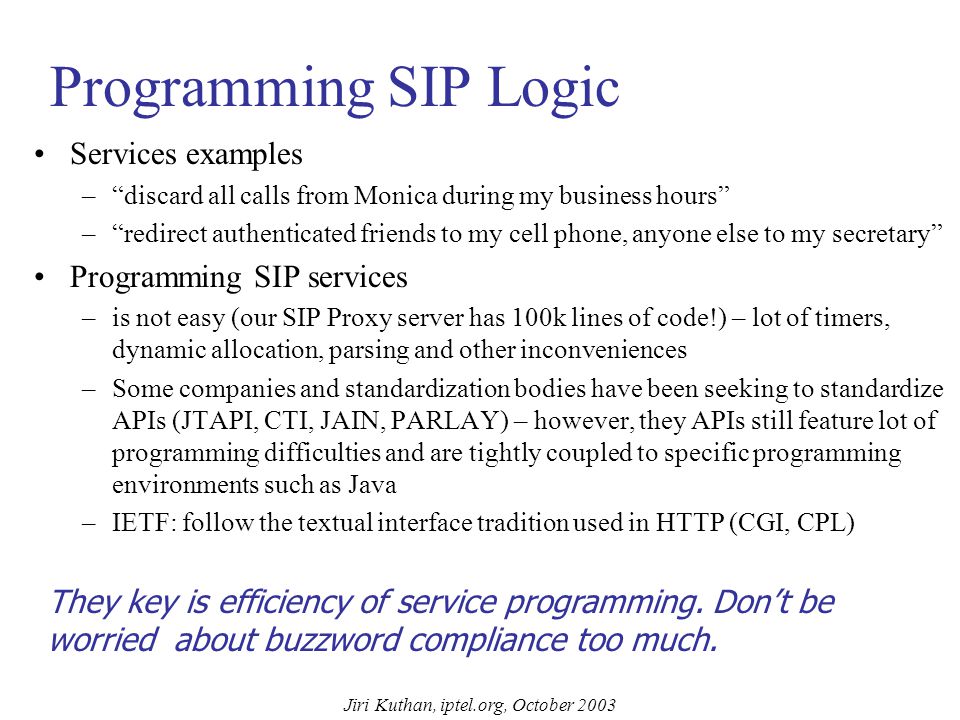 Programming SIP Logic

• Services examples
– “discard all calls from Monica during my business hours”
– “redirect authenticated friends to my cell phone, anyone else to my secretary”

• Programming SIP services
– is not easy (our SIP Proxy server has 100k lines of code!) – lot of timers, dynamic allocation, parsing and other inconveniences
– Some companies and standardization bodies have been seeking to standardize APIs (JTAPI, CTI, JAIN, PARLAY) – however, they APIs still feature lot of programming difficulties and are tightly coupled to specific programming environments such as Java
– IETF: follow the textual interface tradition used in HTTP (CGI, CPL)

They key is efficiency of service programming. Don’t be worried about buzzword compliance too much.

Jiri Kuthan, iptel.org, October 2003